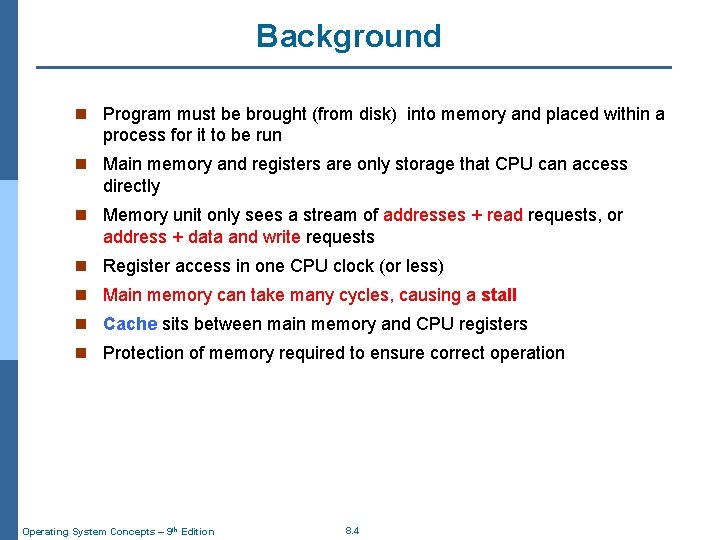 Background

- Program must be brought (from disk) into memory and placed within a process for it to be run
- Main memory and registers are only storage that CPU can access directly
- Memory unit only sees a stream of addresses + read requests, or address + data and write requests
- Register access in one CPU clock (or less)
- Main memory can take many cycles, causing a stall
- Cache sits between main memory and CPU registers
- Protection of memory required to ensure correct operation

Operating System Concepts – 9th Edition

8.4